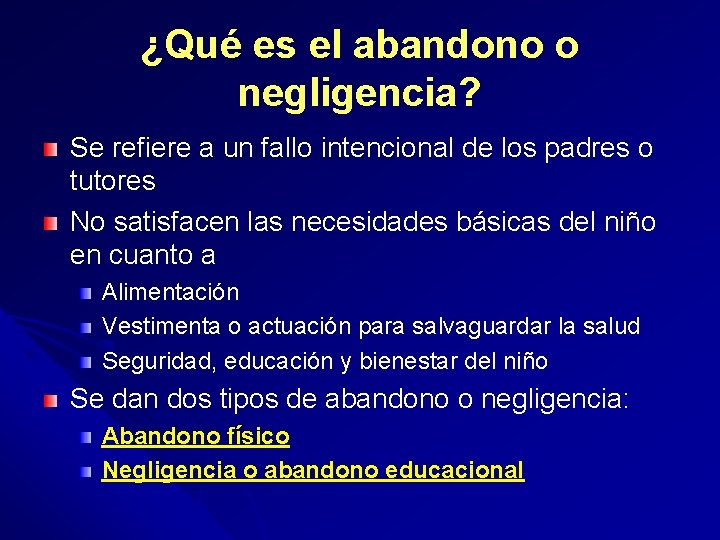 ¿Qué es el abandono o negligencia?

Se refiere a un fallo intencional de los padres o tutores

No satisfacen las necesidades básicas del niño en cuanto a

Alimentación

Vestimenta o actuación para salvaguardar la salud

Seguridad, educación y bienestar del niño

Se dan dos tipos de abandono o negligencia:

Abandono físico

Negligencia o abandono educacional